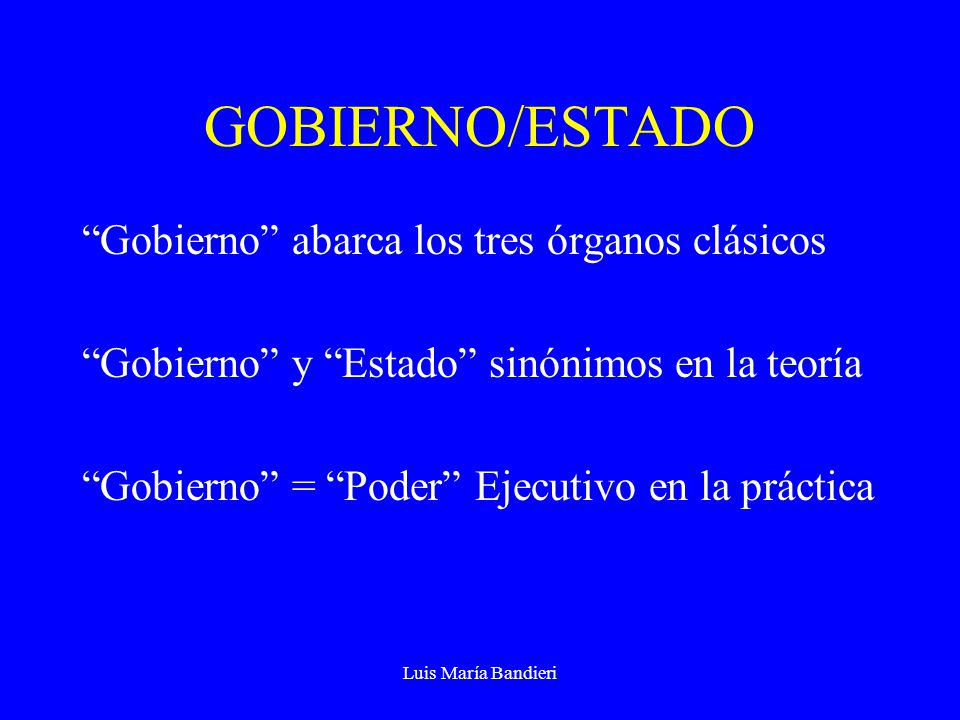 GOBIERNO/ESTADO

“Gobierno” abarca los tres órganos clásicos

“Gobierno” y “Estado” sinónimos en la teoría

“Gobierno” = “Poder” Ejecutivo en la práctica

Luis María Bandieri